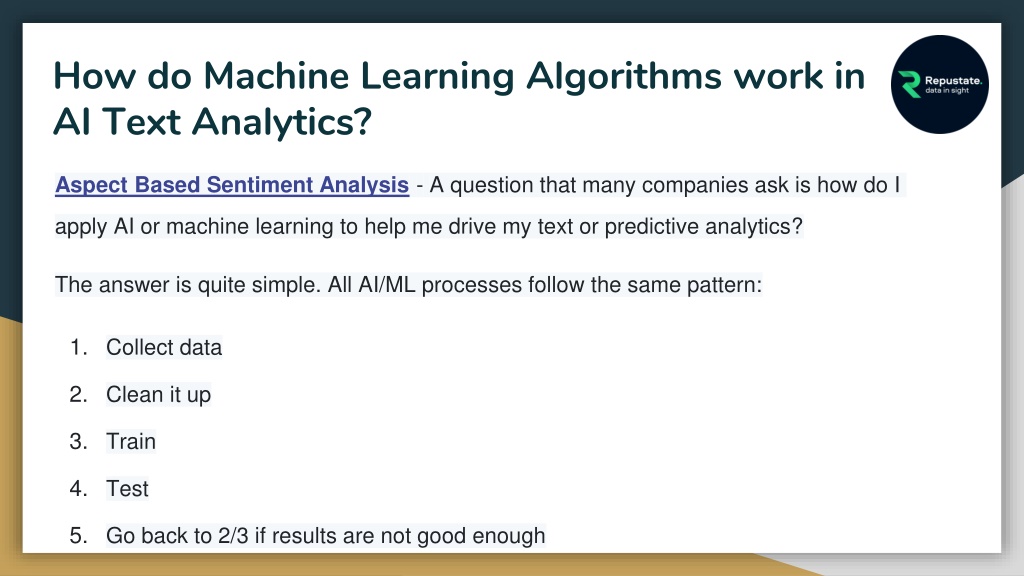 How do Machine Learning Algorithms work in AI Text Analytics?

Repustate. data in sight

Aspect Based Sentiment Analysis - A question that many companies ask is how do I apply AI or machine learning to help me drive my text or predictive analytics?

The answer is quite simple. All AI/ML processes follow the same pattern:

1. Collect data
2. Clean it up
3. Train
4. Test
5. Go back to 2/3 if results are not good enough